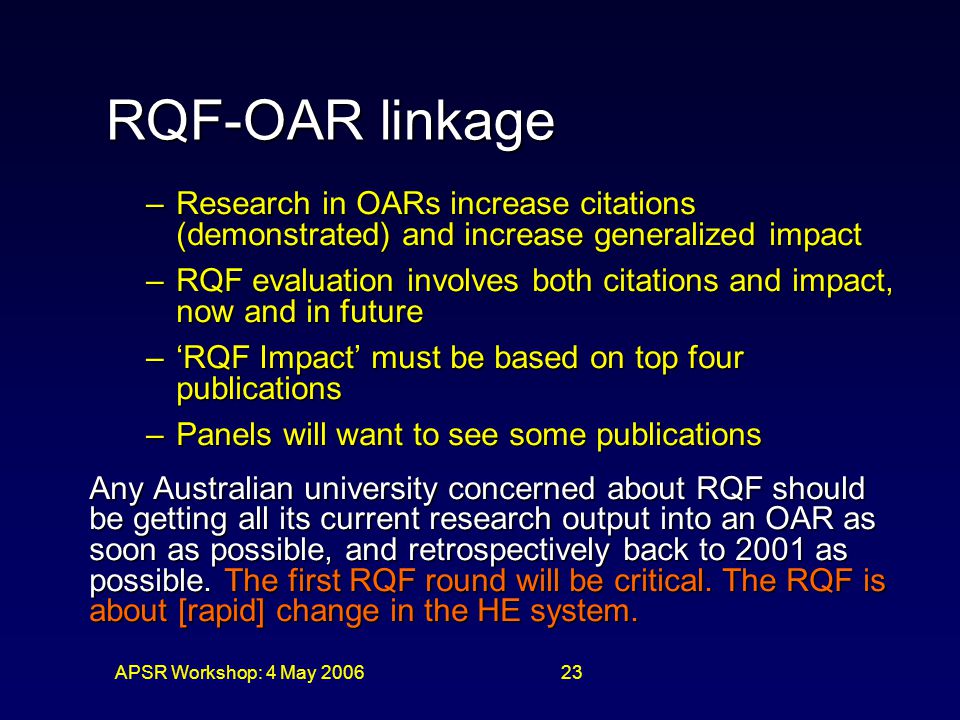 RQF-OAR linkage

– Research in OARs increase citations (demonstrated) and increase generalized impact

– RQF evaluation involves both citations and impact, now and in future

– ‘RQF Impact’ must be based on top four publications

– Panels will want to see some publications

Any Australian university concerned about RQF should be getting all its current research output into an OAR as soon as possible, and retrospectively back to 2001 as possible. The first RQF round will be critical. The RQF is about [rapid] change in the HE system.

APSR Workshop: 4 May 2006

23